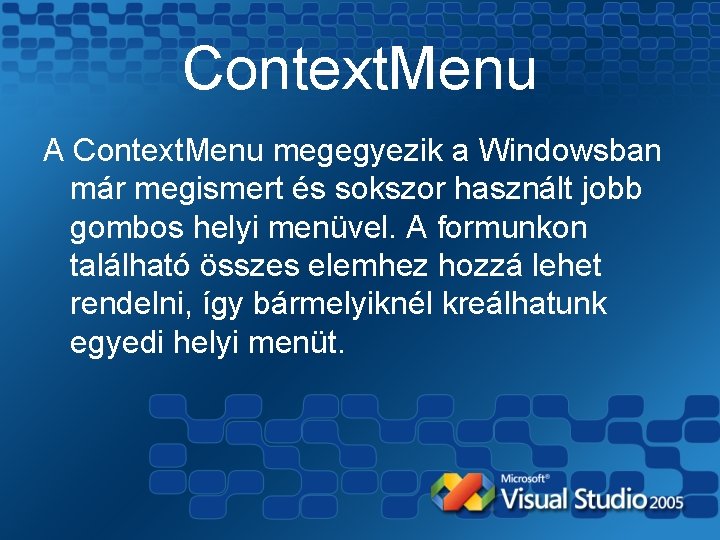 ContextMenu

A ContextMenu megegyezik a Windowsban már megismert és sokszor használt jobb gombos helyi menüvel. A formunkon található összes elemhez hozzá lehet rendelni, így bármelyiknél kreálhatunk egyedi helyi menüt.

Microsoft® Visual Studio 2005